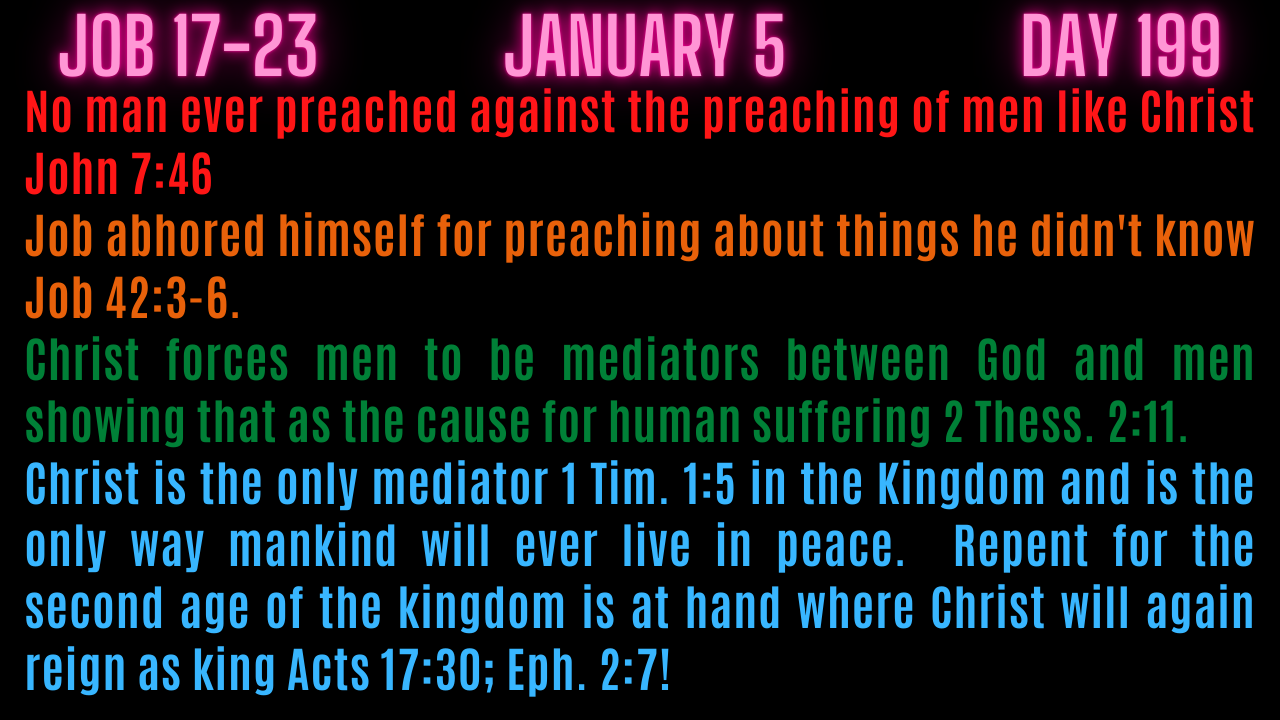 JOB 17-23 JANUARY 5 DAY 199

No man ever preached against the preaching of men like Christ John 7:46

Job abhored himself for preaching about things he didn't know Job 42:3-6.

Christ forces men to be mediators between God and men showing that as the cause for human suffering 2 Thess. 2:11.

Christ is the only mediator 1 Tim. 1:5 in the Kingdom and is the only way mankind will ever live in peace. Repent for the second age of the kingdom is at hand where Christ will again reign as king Acts 17:30; Eph. 2:7!